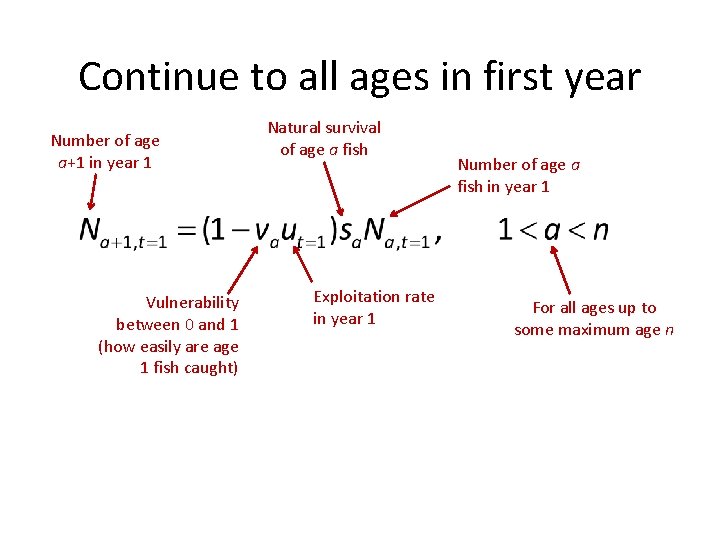 Continue to all ages in first year

Number of age $a$+1 in year 1

Natural survival of age $a$ fish

Number of age $a$ fish in year 1

$N_{a+1,t=1} = (1 - v_a u_{t=1}) s_a N_{a,t=1}, \quad 1 < a < n$

Vulnerability between 0 and 1 (how easily are age 1 fish caught)

Exploitation rate in year 1

For all ages up to some maximum age $n$